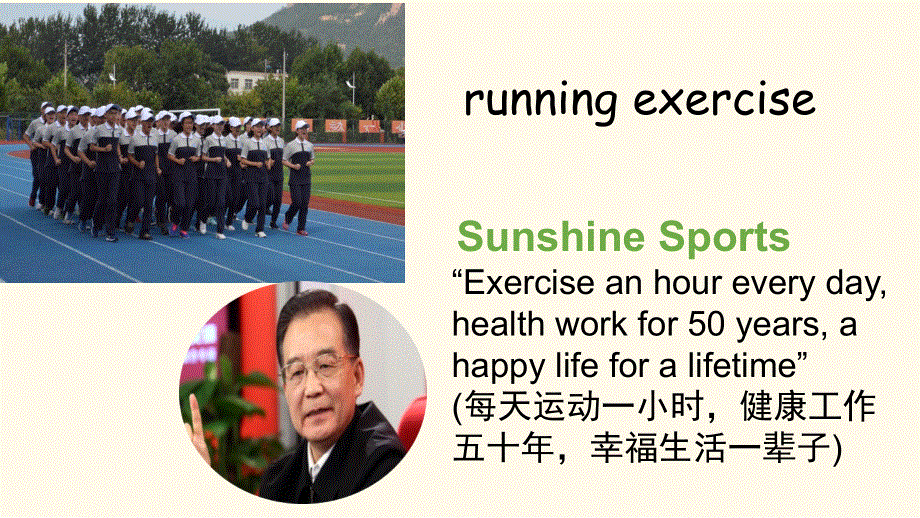 running exercise

Sunshine Sports
“Exercise an hour every day, health work for 50 years, a happy life for a lifetime”
(每天运动一小时，健康工作五十年，幸福生活一辈子)